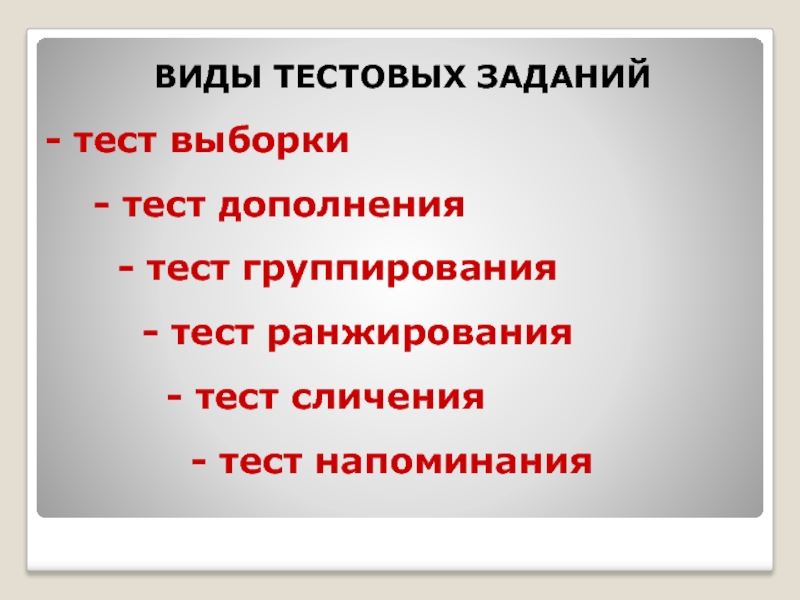 ВИДЫ ТЕСТОВЫХ ЗАДАНИЙ

- тест выборки

- тест дополнения

- тест группирования

- тест ранжирования

- тест сличения

- тест напоминания